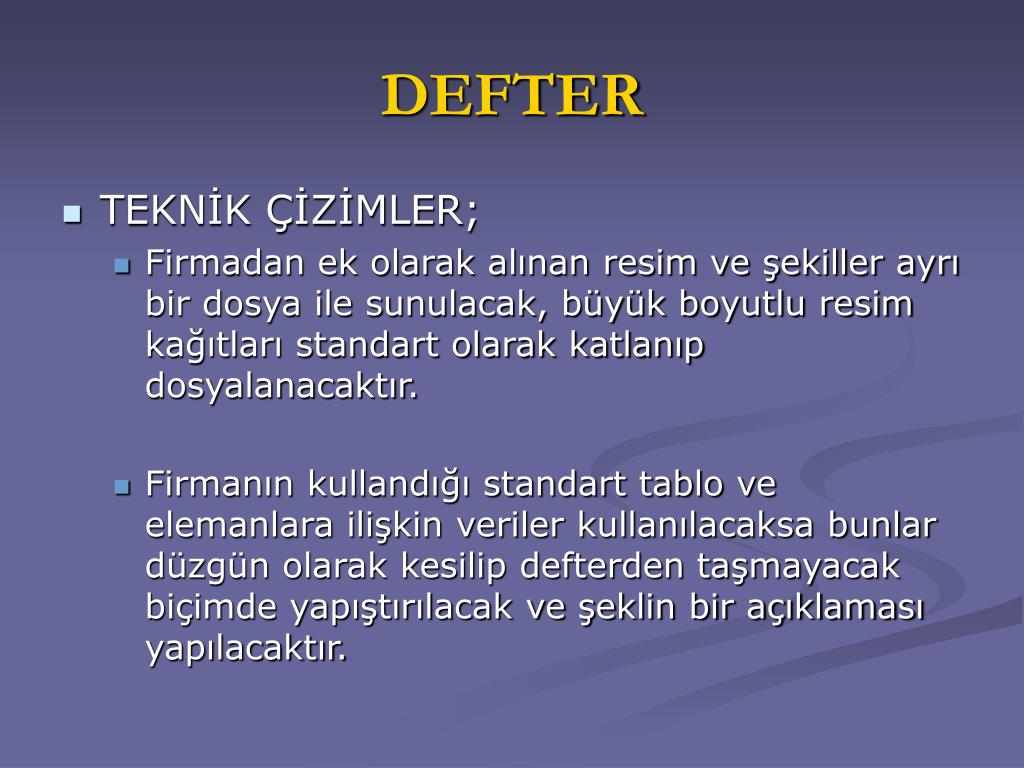 DEFTER

TEKNİK ÇİZİMLER;

Firmadan ek olarak alınan resim ve şekiller ayrı bir dosya ile sunulacak, büyük boyutlu resim kağıtları standart olarak katlanıp dosyalanacaktır.

Firmanın kullandığı standart tablo ve elemanlara ilişkin veriler kullanılacaksa bunlar düzgün olarak kesilip defterden taşmayacak biçimde yapıştırılacak ve şeklin bir açıklaması yapılacaktır.